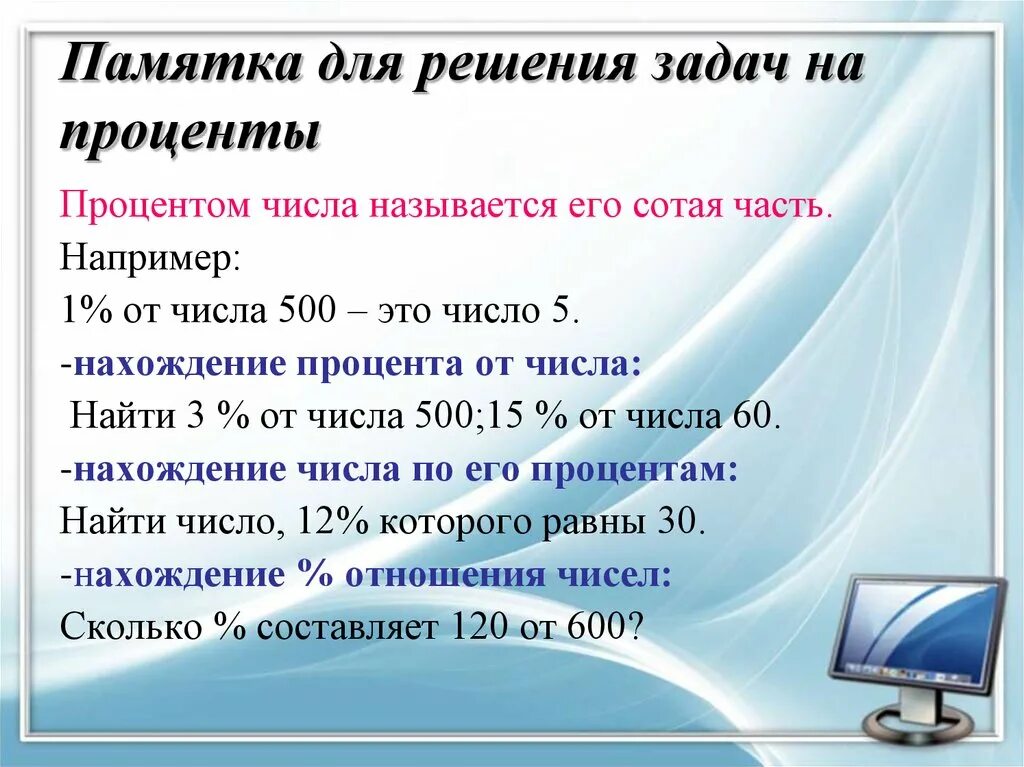 Памятка для решения задач на проценты

Процентом числа называется его сотая часть.

Например:

1% от числа 500 – это число 5.

-нахождение процента от числа:

Найти 3 % от числа 500;15 % от числа 60.

-нахождение числа по его процентам:

Найти число, 12% которого равны 30.

-нахождение % отношения чисел:

Сколько % составляет 120 от 600?